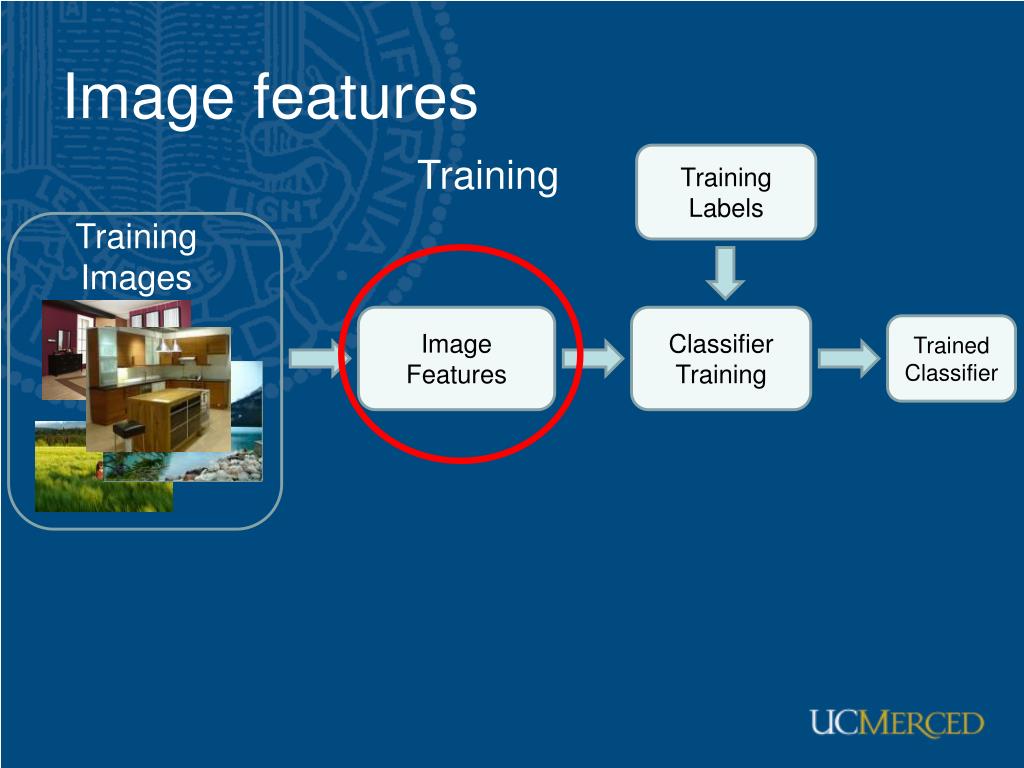 Image features

Training

Training Labels

Training Images

Image Features

Classifier Training

Trained Classifier

UCMERCED